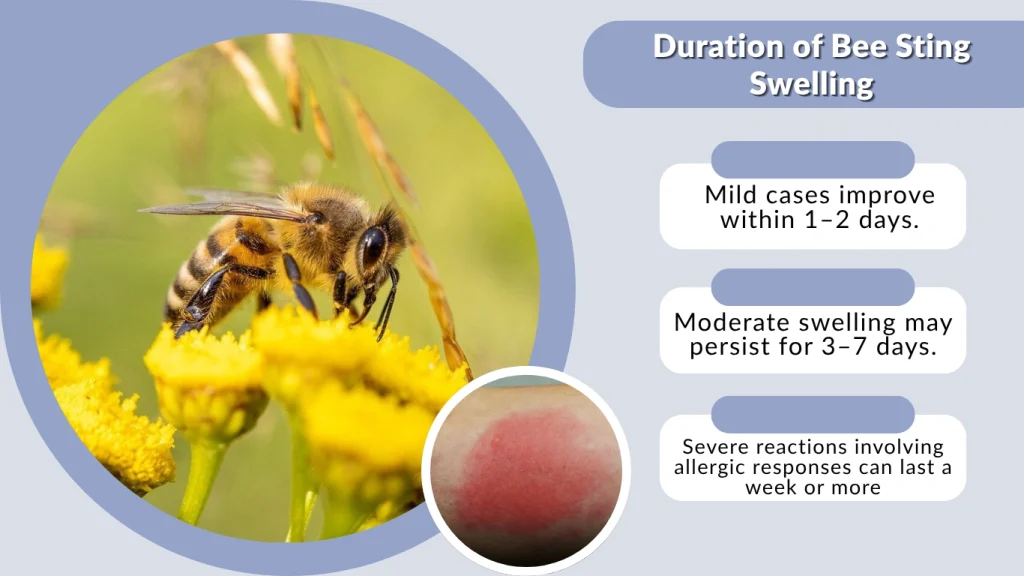 Duration of Bee Sting Swelling

Mild cases improve within 1–2 days.

Moderate swelling may persist for 3–7 days.

Severe reactions involving allergic responses can last a week or more